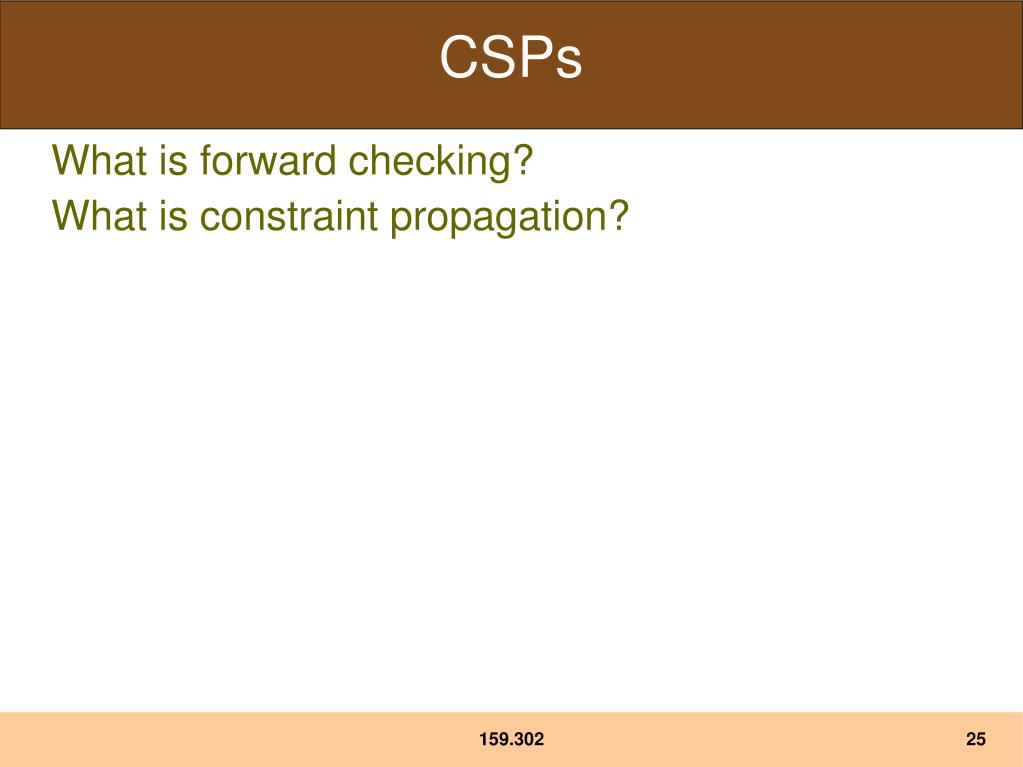 CSPs

What is forward checking?

What is constraint propagation?

159.302

25